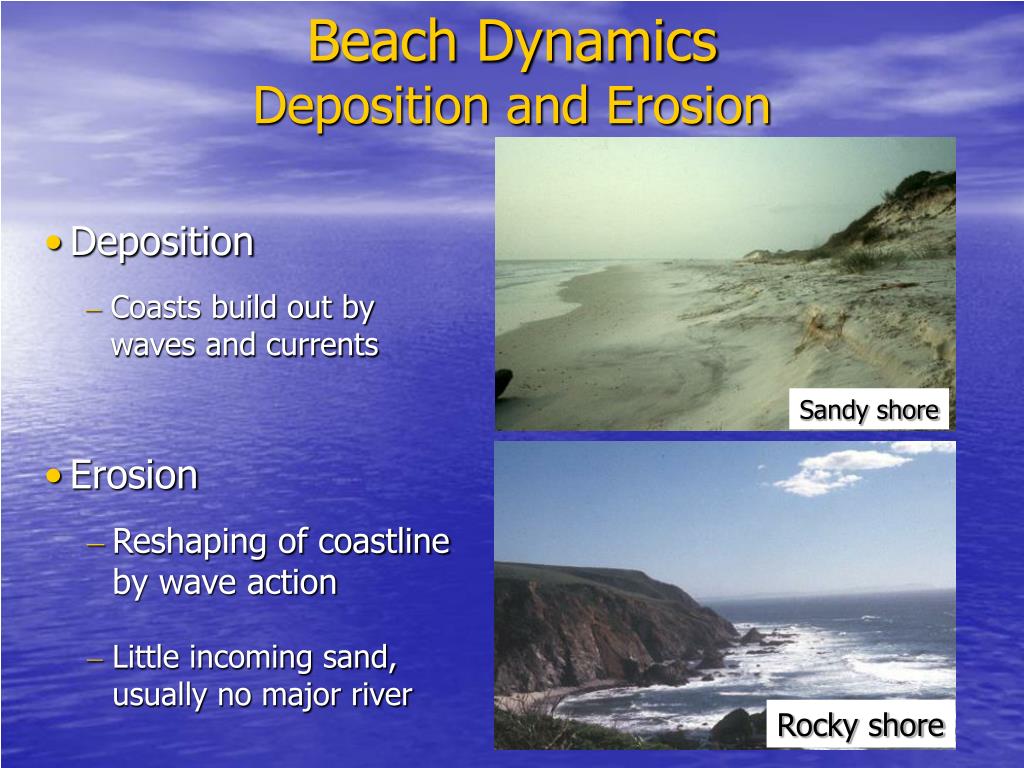 Beach Dynamics
Deposition and Erosion

• Deposition

– Coasts build out by waves and currents

Sandy shore

• Erosion

– Reshaping of coastline by wave action

– Little incoming sand, usually no major river

Rocky shore